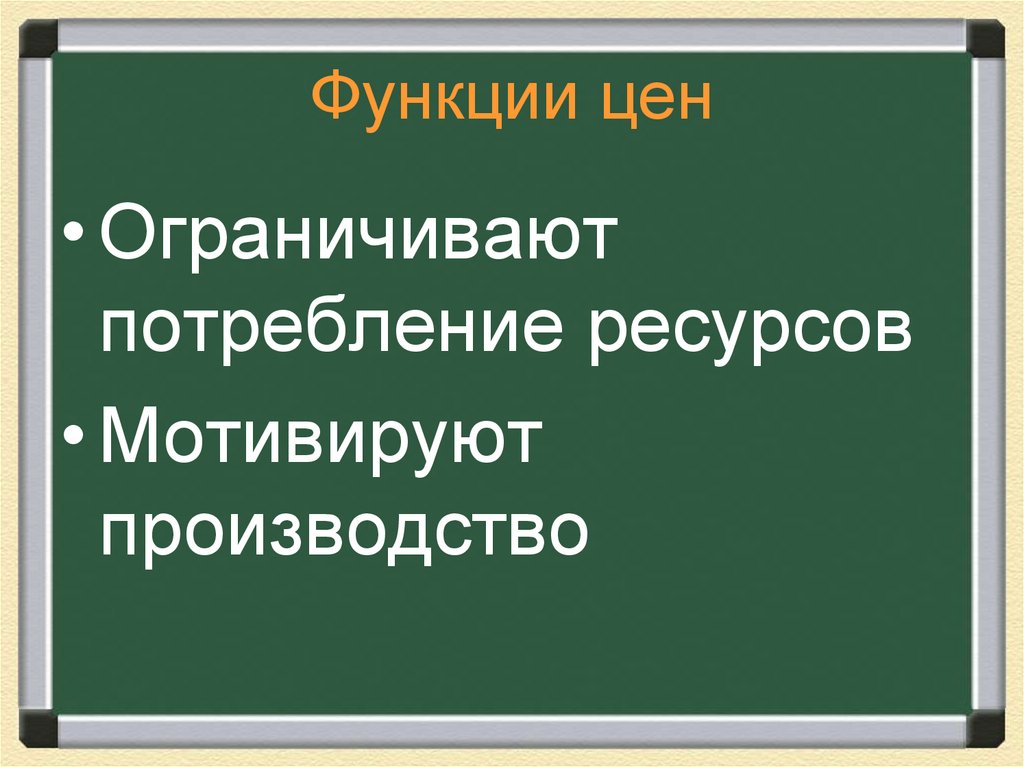 Функции цен

• Ограничивают потребление ресурсов

• Мотивируют производство